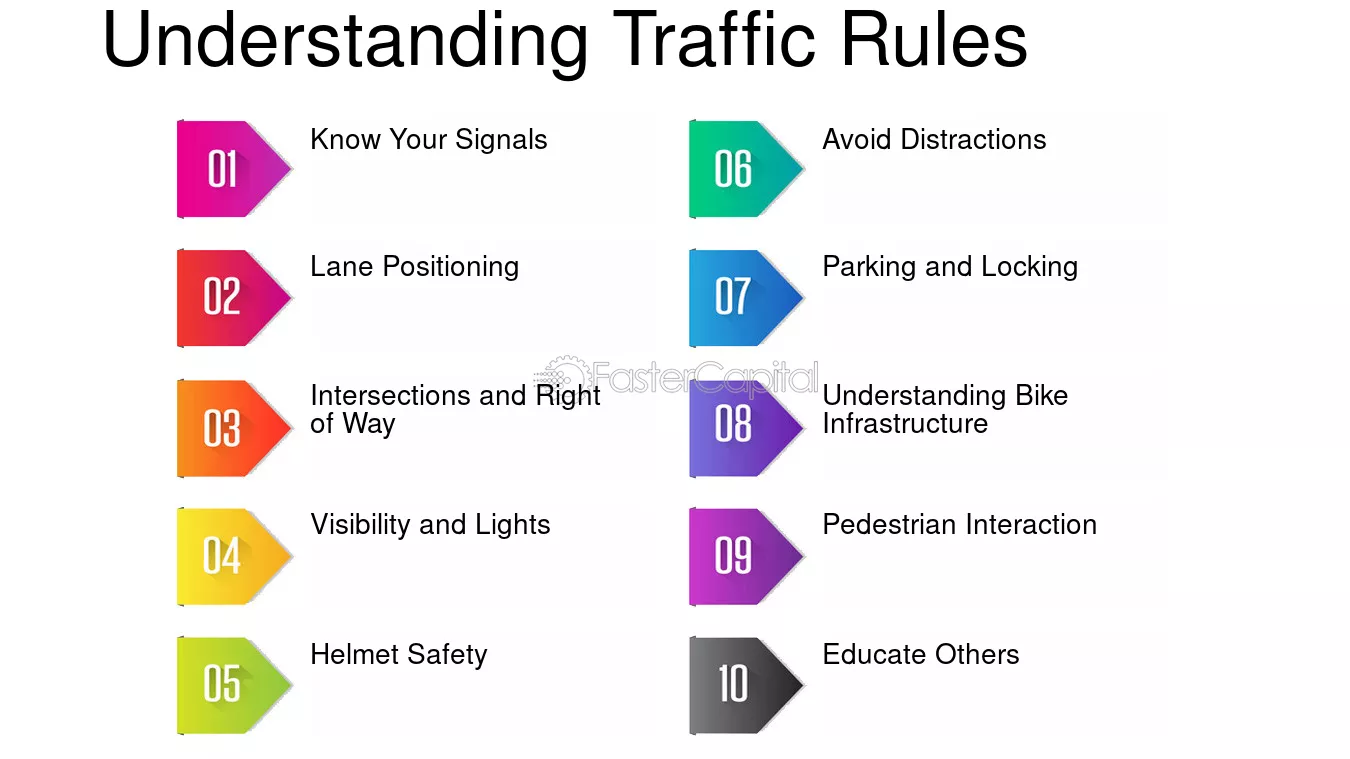 Understanding Traffic Rules

01
Know Your Signals

02
Lane Positioning

03
Intersections and Right of Way

04
Visibility and Lights

05
Helmet Safety

06
Avoid Distractions

07
Parking and Locking

08
Understanding Bike Infrastructure

09
Pedestrian Interaction

10
Educate Others

FasterCapital